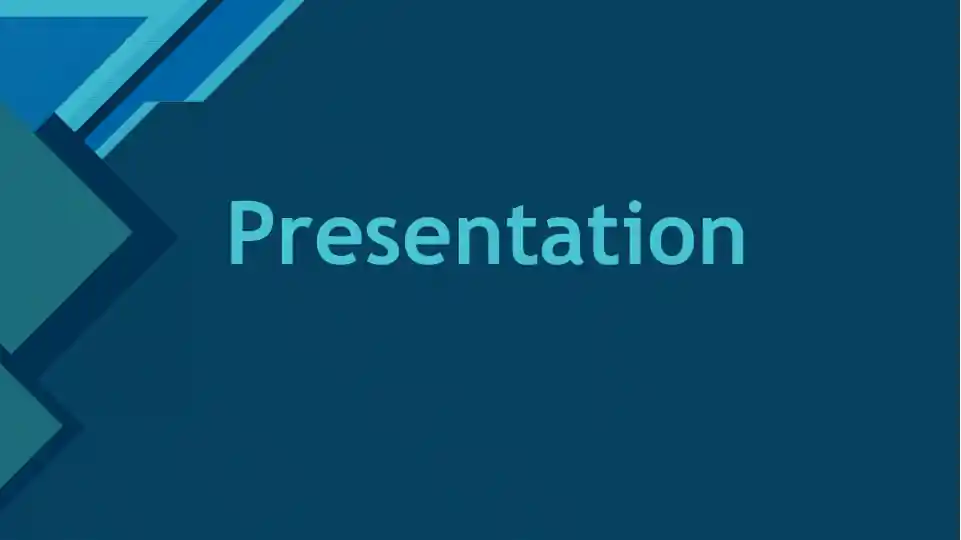 Presentation